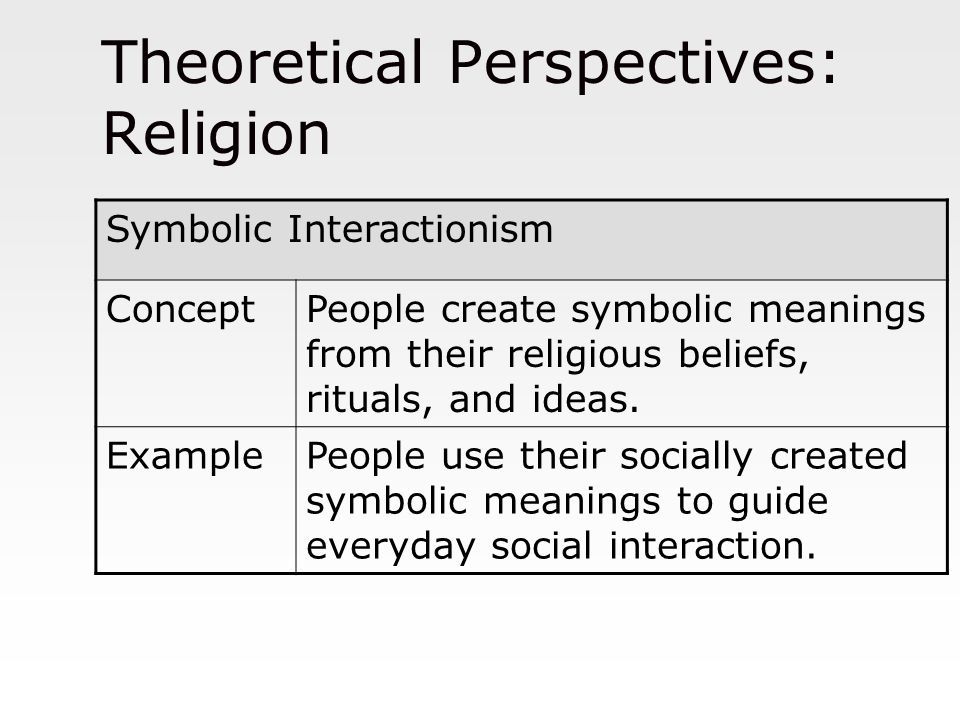 Theoretical Perspectives: Religion

| Symbolic Interactionism | |
|---|---|
| Concept | People create symbolic meanings from their religious beliefs, rituals, and ideas. |
| Example | People use their socially created symbolic meanings to guide everyday social interaction. |